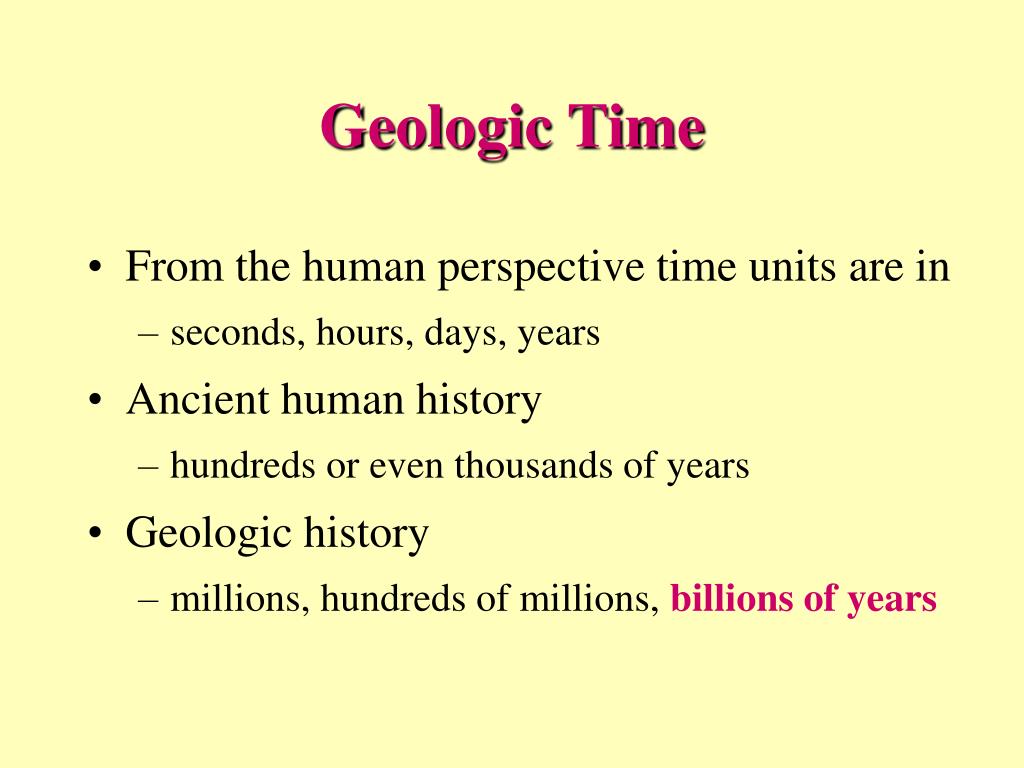 Geologic Time

• From the human perspective time units are in
– seconds, hours, days, years
• Ancient human history
– hundreds or even thousands of years
• Geologic history
– millions, hundreds of millions, billions of years